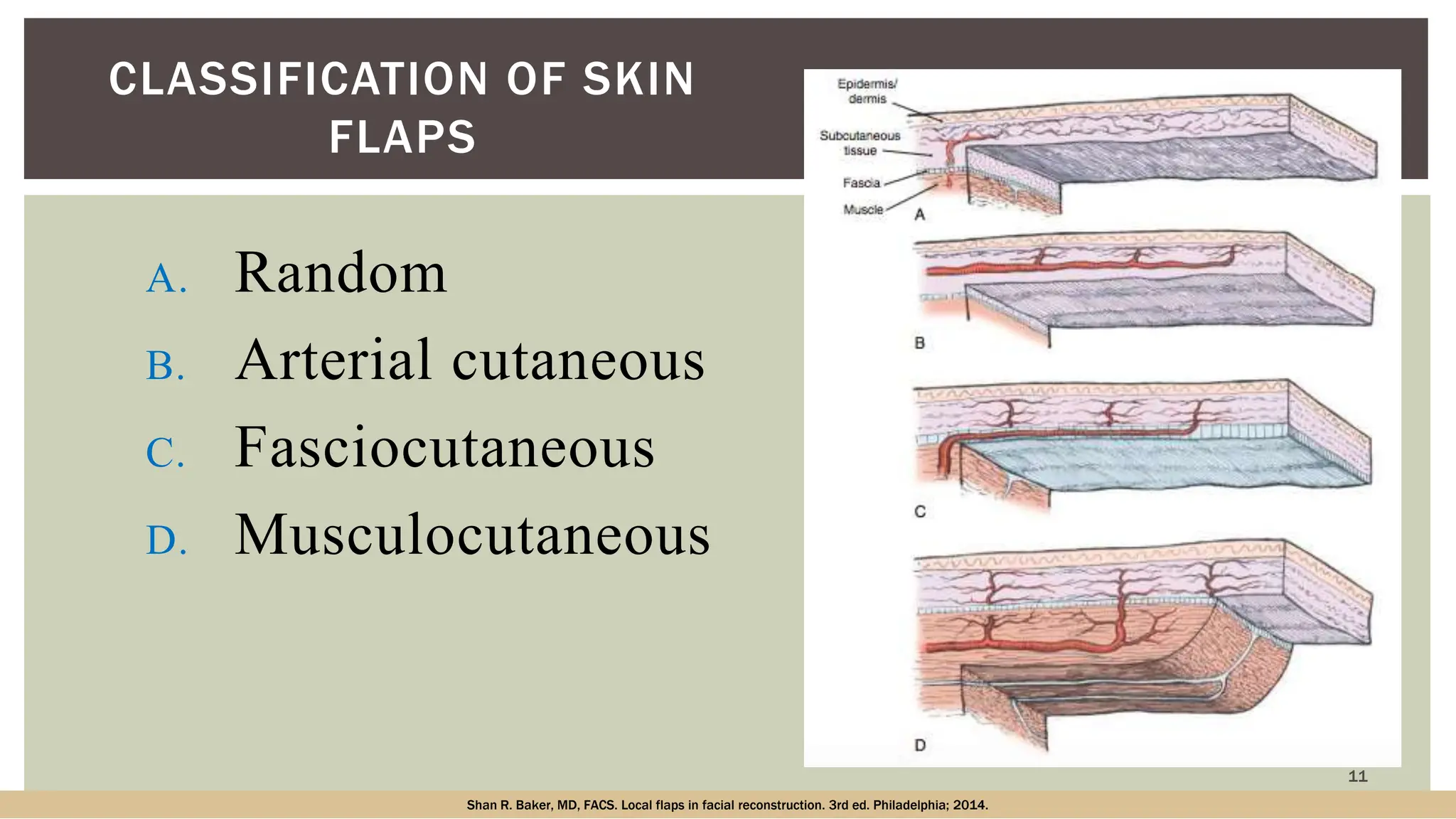 CLASSIFICATION OF SKIN FLAPS

A. Random

B. Arterial cutaneous

C. Fasciocutaneous

D. Musculocutaneous

Epidermis/ dermis

Subcutaneous tissue

Fascia

Muscle

A

B

C

D

11

Shan R. Baker, MD, FACS. Local flaps in facial reconstruction. 3rd ed. Philadelphia; 2014.